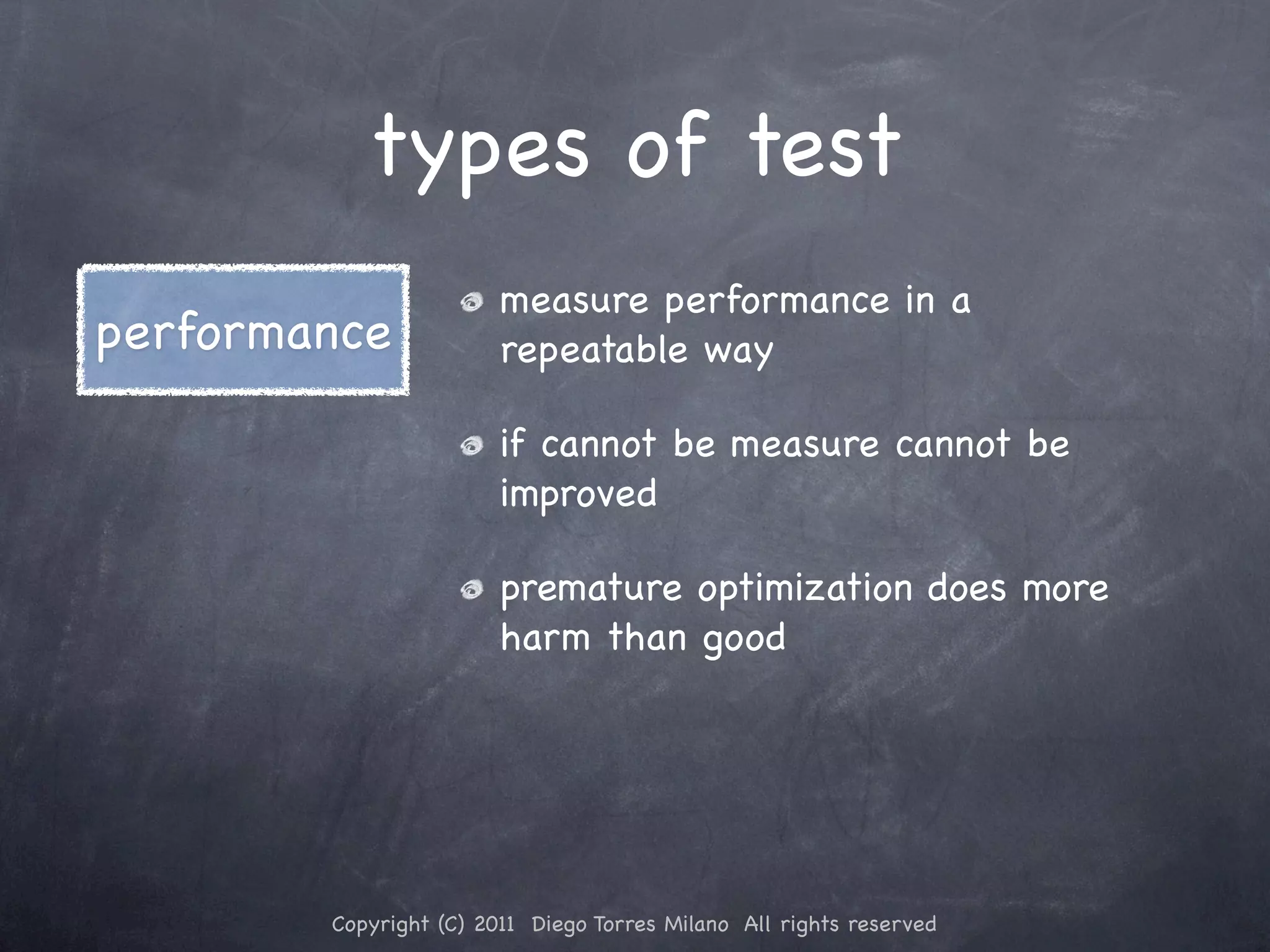 types of test

performance

measure performance in a repeatable way

if cannot be measure cannot be improved

premature optimization does more harm than good

Copyright (C) 2011 Diego Torres Milano All rights reserved